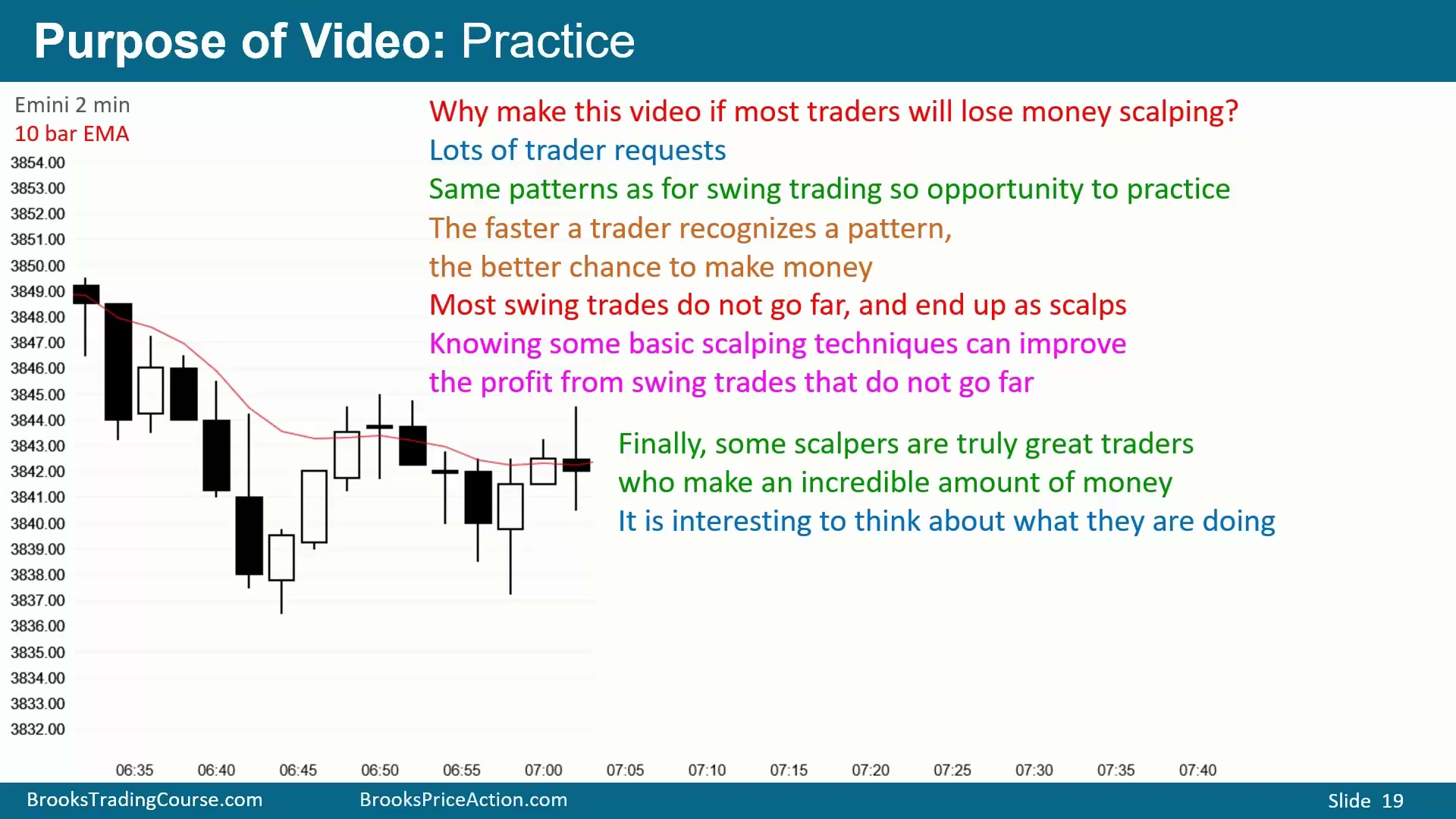 Purpose of Video: Practice

Emini 2 min
10 bar EMA

Why make this video if most traders will lose money scalping?
Lots of trader requests
Same patterns as for swing trading so opportunity to practice
The faster a trader recognizes a pattern,
the better chance to make money
Most swing trades do not go far, and end up as scalps
Knowing some basic scalping techniques can improve
the profit from swing trades that do not go far

Finally, some scalpers are truly great traders
who make an incredible amount of money
It is interesting to think about what they are doing

3854.00
3853.00
3852.00
3851.00
3850.00
3849.00
3848.00
3847.00
3846.00
3845.00
3844.00
3843.00
3842.00
3841.00
3840.00
3839.00
3838.00
3837.00
3836.00
3835.00
3834.00
3833.00
3832.00

06:35 06:40 06:45 06:50 06:55 07:00 07:05 07:10 07:15 07:20 07:25 07:30 07:35 07:40

BrooksTradingCourse.com BrooksPriceAction.com Slide 19